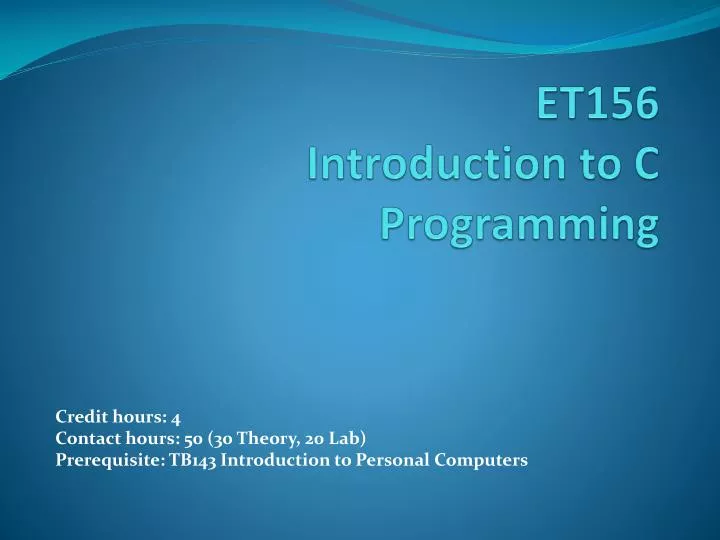 ET156
Introduction to C Programming

Credit hours: 4
Contact hours: 50 (30 Theory, 20 Lab)
Prerequisite: TB143 Introduction to Personal Computers